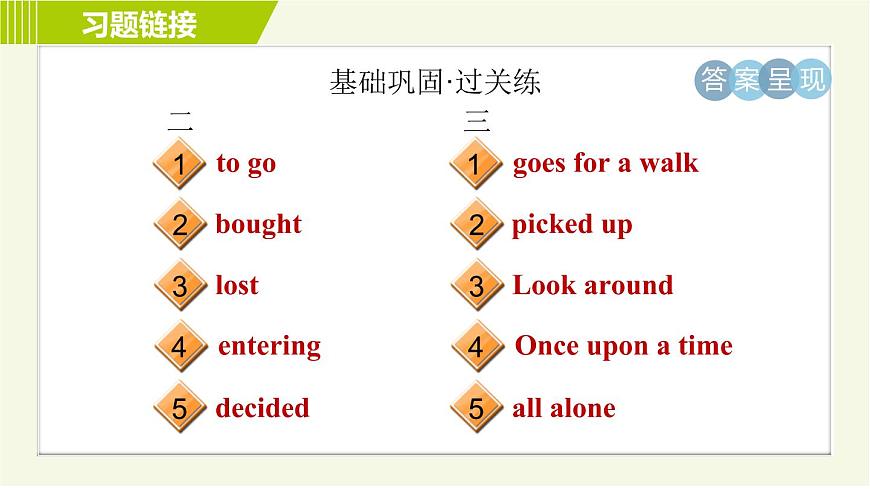 习题链接

基础巩固·过关练

答案呈现

二

1 to go

2 bought

3 lost

4 entering

5 decided

三

1 goes for a walk

2 picked up

3 Look around

4 Once upon a time

5 all alone